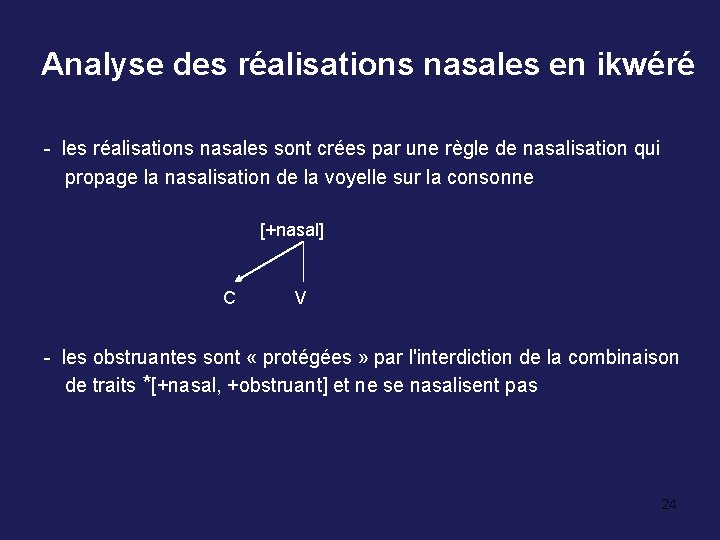 Analyse des réalisations nasales en ikwéré

- les réalisations nasales sont crées par une règle de nasalisation qui propage la nasalisation de la voyelle sur la consonne

[+nasal]

C V

- les obstruantes sont « protégées » par l'interdiction de la combinaison de traits *[+nasal, +obstruant] et ne se nasalisent pas

24